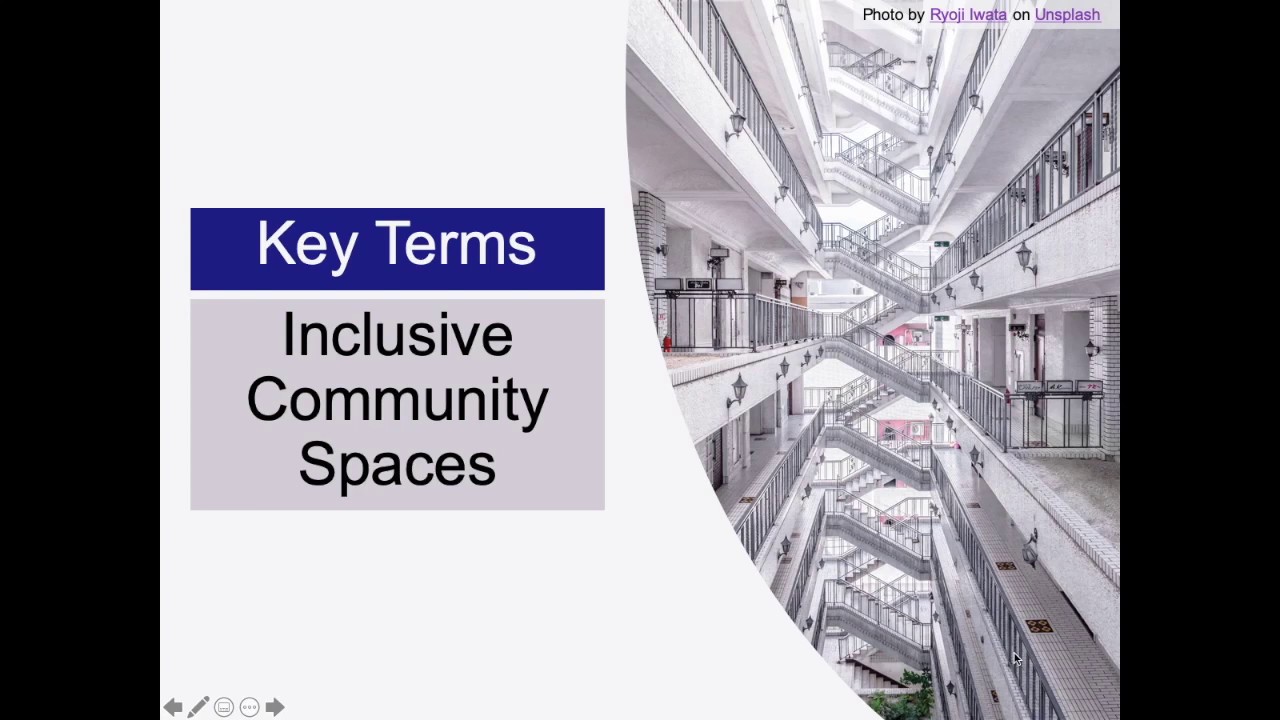 Photo by Ryoji Iwata on Unsplash

Key Terms

Inclusive Community Spaces